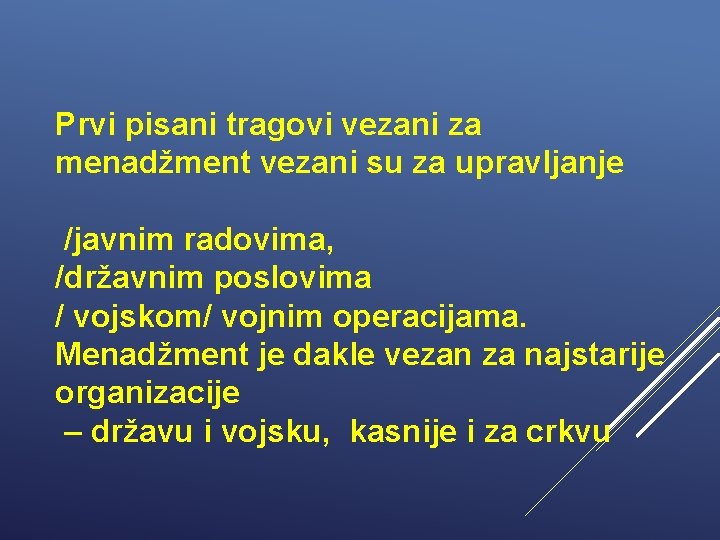 Prvi pisani tragovi vezani za menadžment vezani su za upravljanje

/javnim radovima,
/državnim poslovima
/ vojskom/ vojnim operacijama.
Menadžment je dakle vezan za najstarije organizacije
– državu i vojsku, kasnije i za crkvu